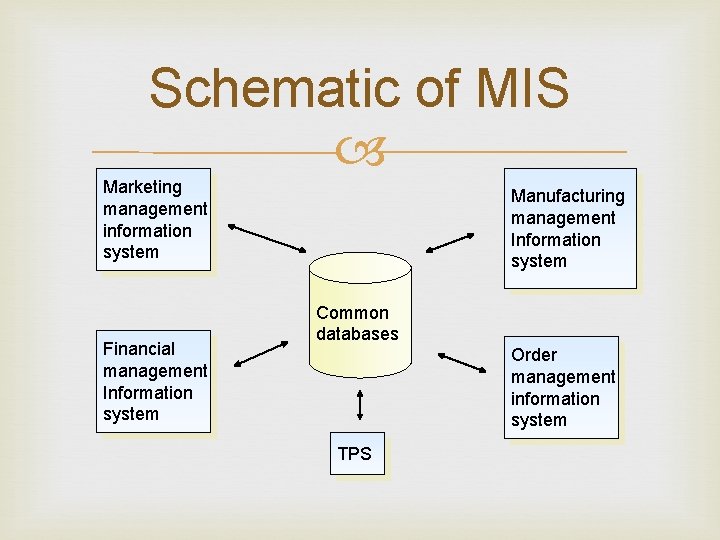 Schematic of MIS

Marketing management information system

Manufacturing management Information system

Common databases

Financial management Information system

Order management information system

TPS